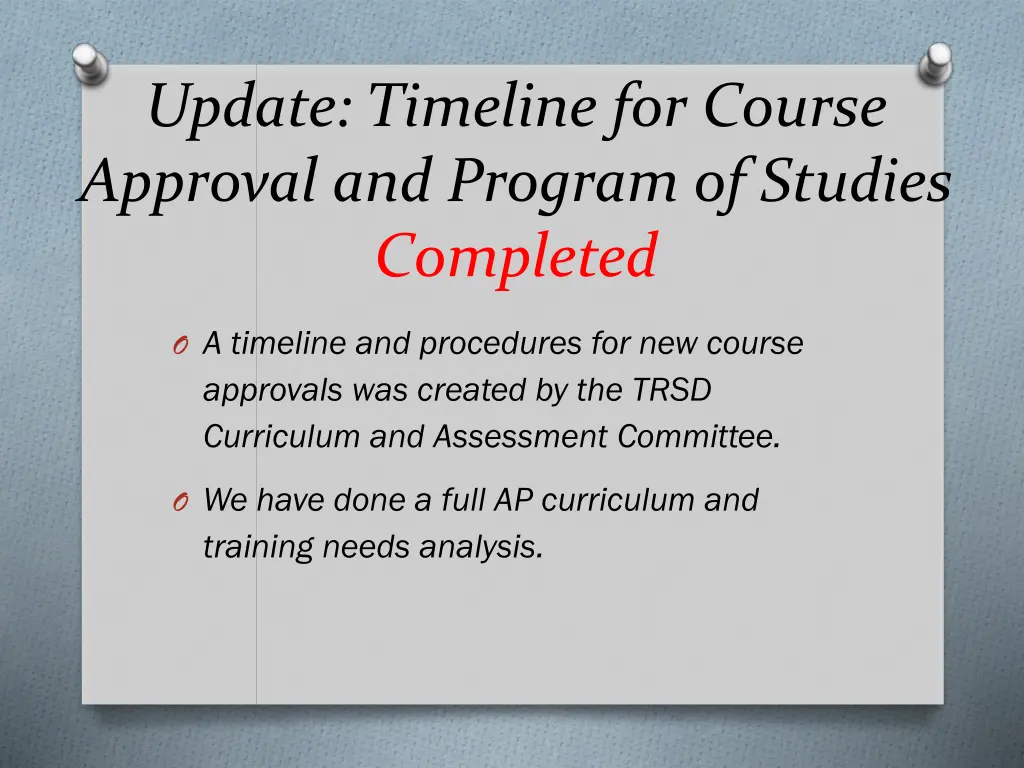 Update: Timeline for Course Approval and Program of Studies Completed

O A timeline and procedures for new course approvals was created by the TRSD Curriculum and Assessment Committee.

O We have done a full AP curriculum and training needs analysis.